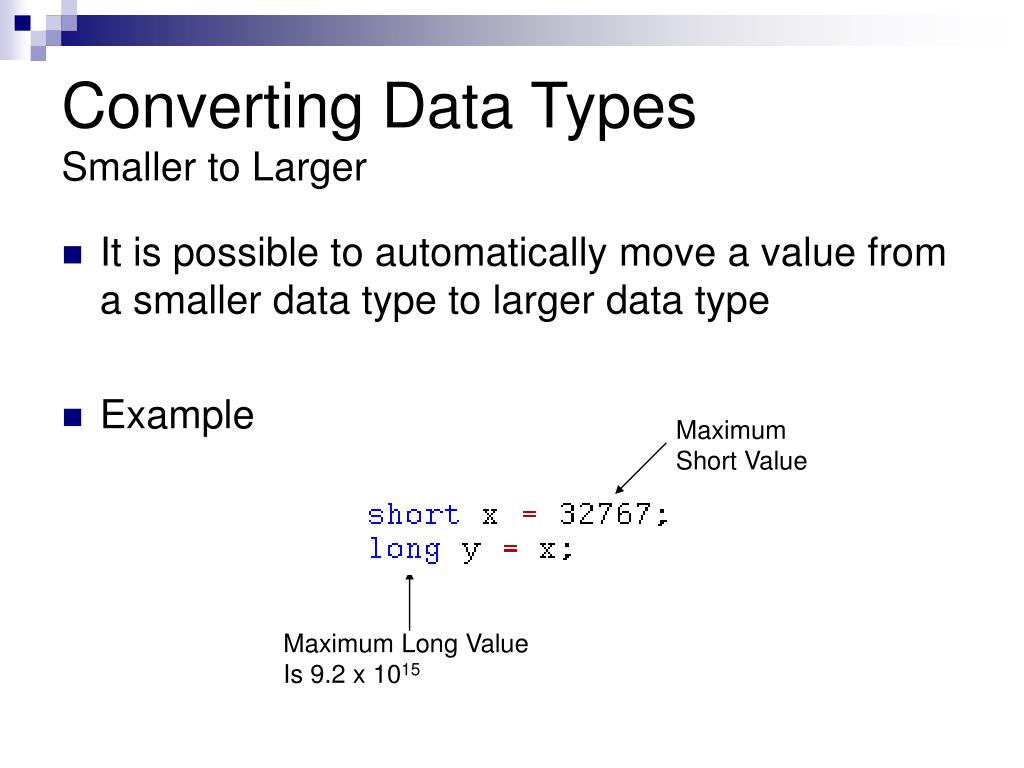 Converting Data Types
Smaller to Larger

It is possible to automatically move a value from a smaller data type to larger data type

Example

Maximum Short Value

short x = 32767;
long y = x;

Maximum Long Value Is 9.2 x $10^{15}$